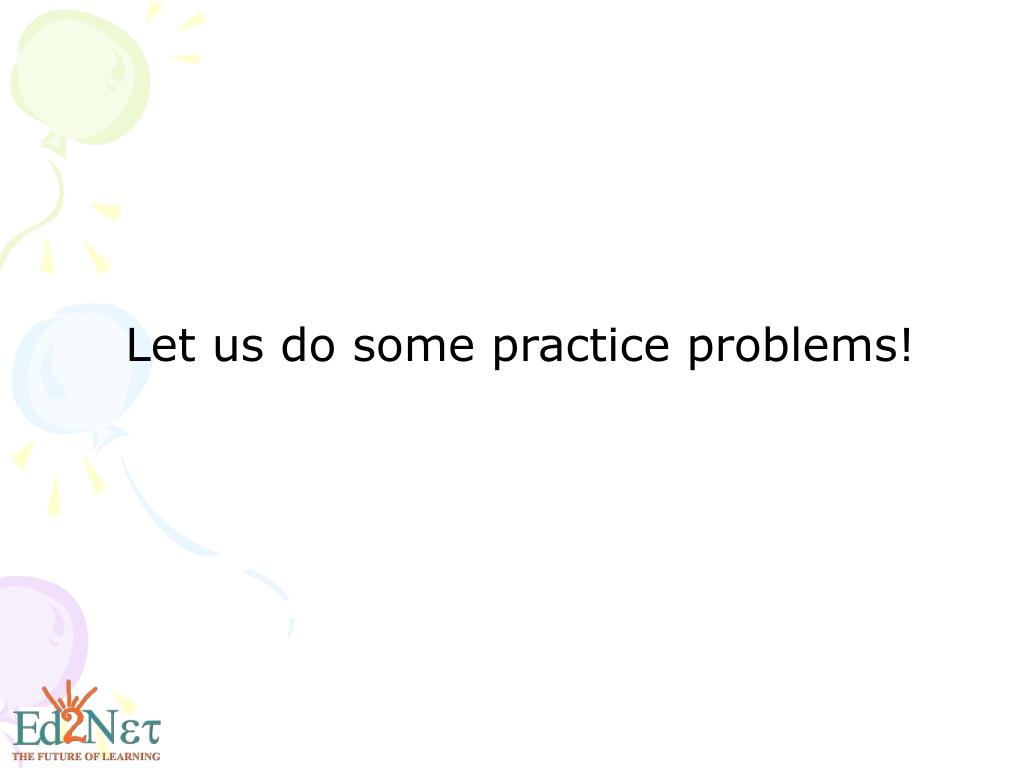 Let us do some practice problems!

Ed2Nετ
THE FUTURE OF LEARNING